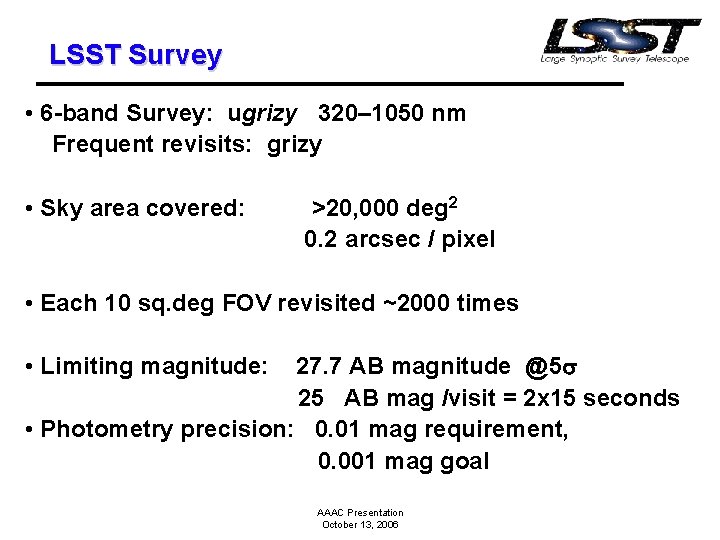 LSST Survey

LSST
Large Synoptic Survey Telescope

• 6-band Survey: ugrizy 320–1050 nm
Frequent revisits: grizy

• Sky area covered: >20,000 deg$^2$
0.2 arcsec / pixel

• Each 10 sq.deg FOV revisited ~2000 times

• Limiting magnitude: 27.7 AB magnitude @5$\sigma$
25 AB mag /visit = 2x15 seconds
• Photometry precision: 0.01 mag requirement,
0.001 mag goal

AAAC Presentation
October 13, 2006